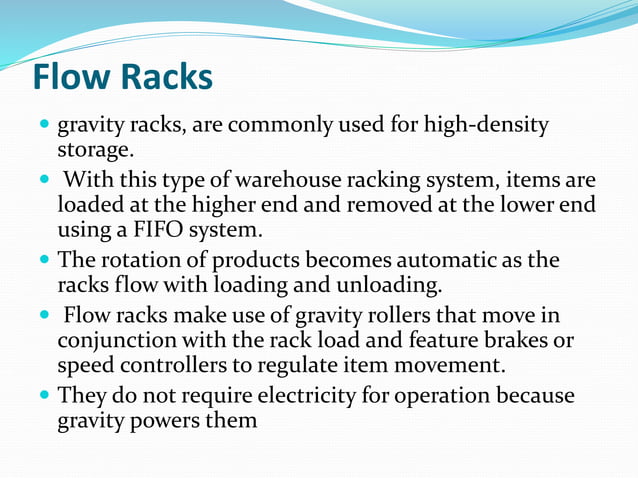 Flow Racks

- gravity racks, are commonly used for high-density storage.
- With this type of warehouse racking system, items are loaded at the higher end and removed at the lower end using a FIFO system.
- The rotation of products becomes automatic as the racks flow with loading and unloading.
- Flow racks make use of gravity rollers that move in conjunction with the rack load and feature brakes or speed controllers to regulate item movement.
- They do not require electricity for operation because gravity powers them